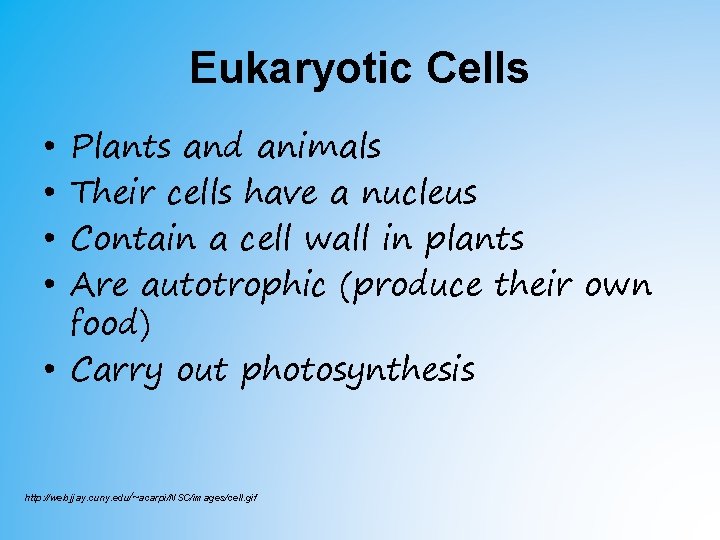 Eukaryotic Cells

• Plants and animals
• Their cells have a nucleus
• Contain a cell wall in plants
• Are autotrophic (produce their own food)
• Carry out photosynthesis

http://web.jjay.cuny.edu/~acarpi/NSC/images/cell.gif